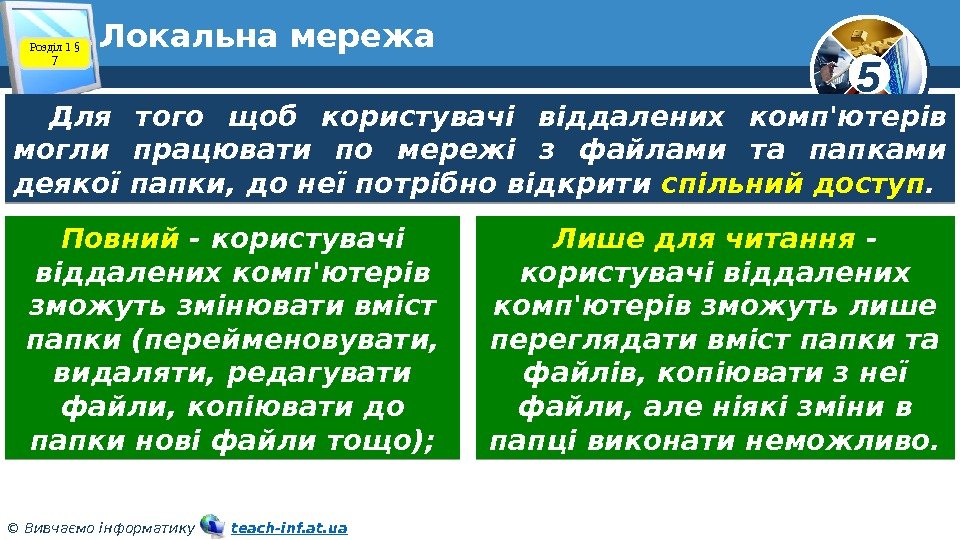 Розділ 1 § 7

Локальна мережа

5

Для того щоб користувачі віддалених комп'ютерів могли працювати по мережі з файлами та папками деякої папки, до неї потрібно відкрити спільний доступ.

Повний - користувачі віддалених комп'ютерів зможуть змінювати вміст папки (перейменовувати, видаляти, редагувати файли, копіювати до папки нові файли тощо);

Лише для читання - користувачі віддалених комп'ютерів зможуть лише переглядати вміст папки та файлів, копіювати з неї файли, але ніякі зміни в папці виконати неможливо.

© Вивчаємо інформатику teach-inf.at.ua